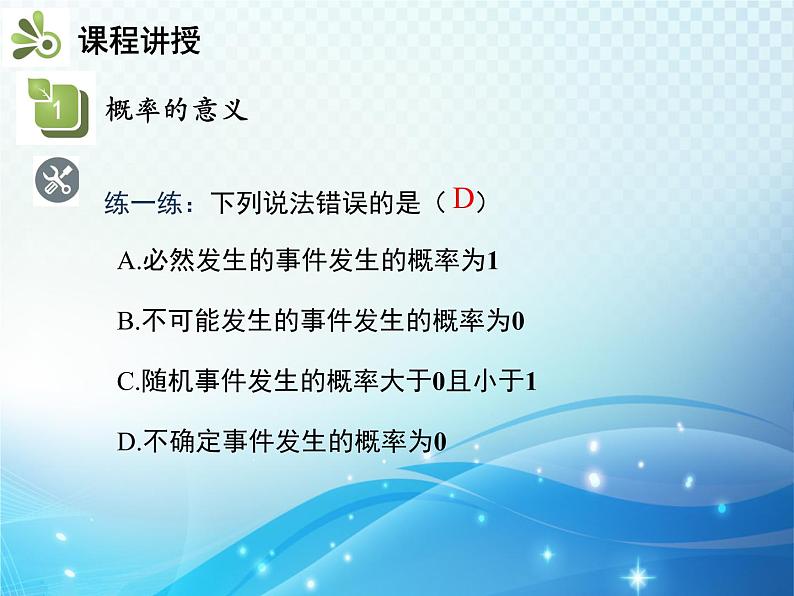 课程讲授

1

概率的意义

练一练：下列说法错误的是（ D ）

A.必然发生的事件发生的概率为1

B.不可能发生的事件发生的概率为0

C.随机事件发生的概率大于0且小于1

D.不确定事件发生的概率为0